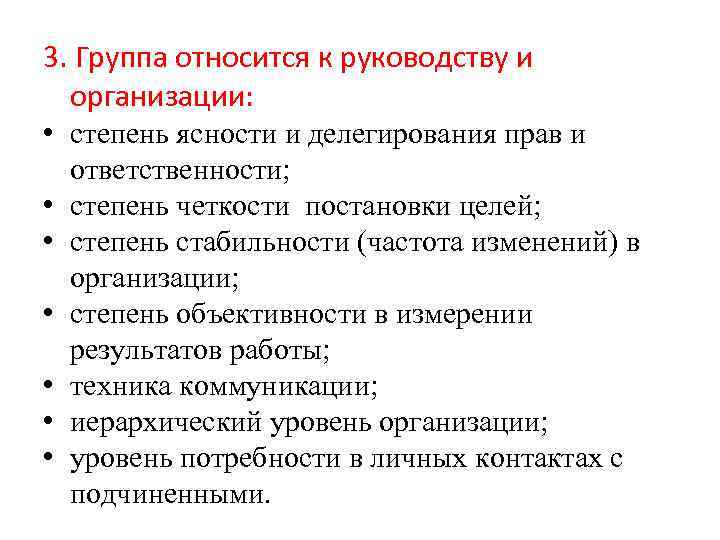 3. Группа относится к руководству и организации:

• степень ясности и делегирования прав и ответственности;
• степень четкости постановки целей;
• степень стабильности (частота изменений) в организации;
• степень объективности в измерении результатов работы;
• техника коммуникации;
• иерархический уровень организации;
• уровень потребности в личных контактах с подчиненными.